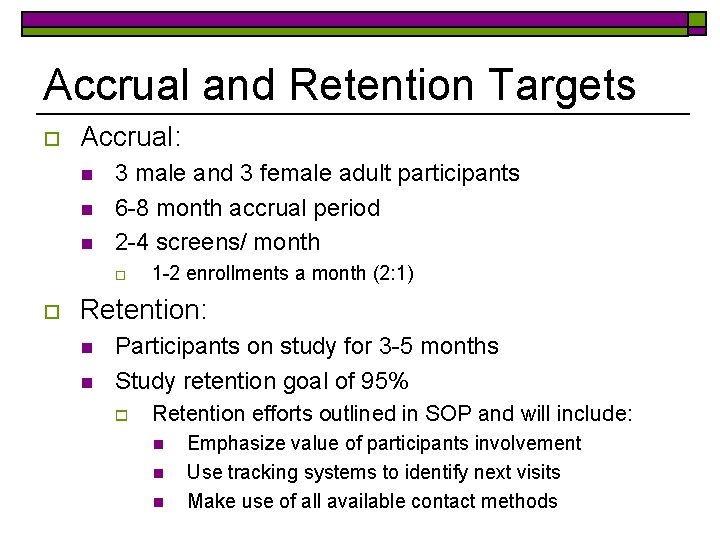 Accrual and Retention Targets

Accrual:

3 male and 3 female adult participants

6-8 month accrual period

2-4 screens/ month

1-2 enrollments a month (2:1)

Retention:

Participants on study for 3-5 months

Study retention goal of 95%

Retention efforts outlined in SOP and will include:

Emphasize value of participants involvement

Use tracking systems to identify next visits

Make use of all available contact methods